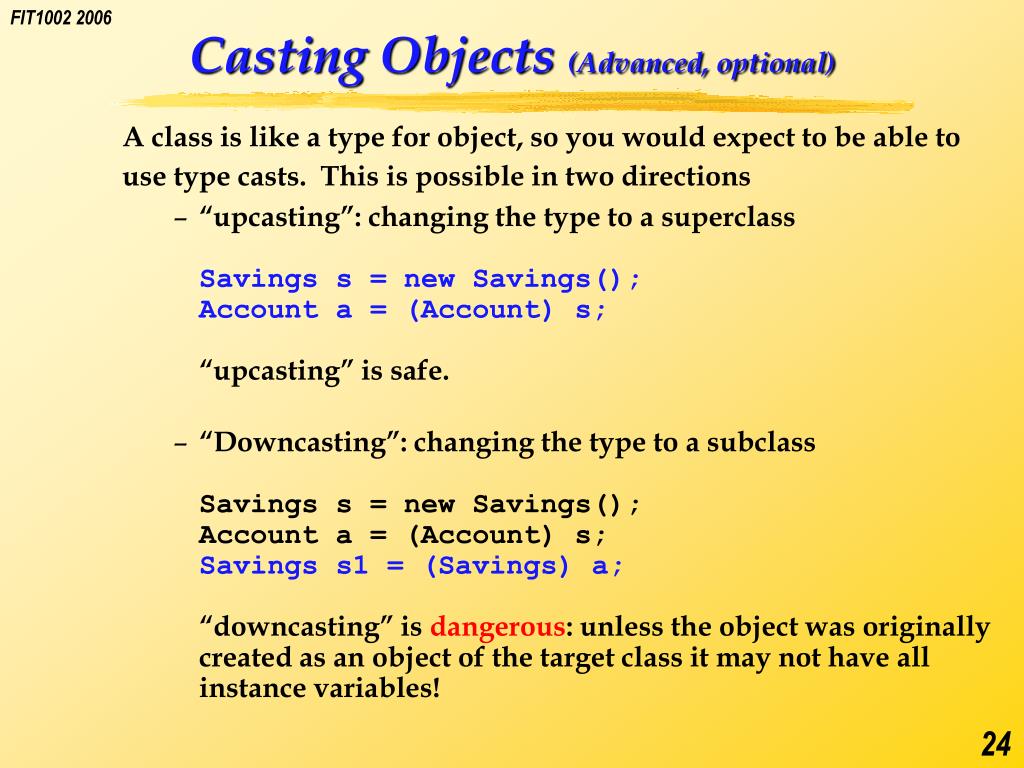 FIT1002 2006

Casting Objects (Advanced, optional)

A class is like a type for object, so you would expect to be able to use type casts. This is possible in two directions

– “upcasting”: changing the type to a superclass

Savings s = new Savings();
Account a = (Account) s;

“upcasting” is safe.

– “Downcasting”: changing the type to a subclass

Savings s = new Savings();
Account a = (Account) s;
Savings s1 = (Savings) a;

“downcasting” is dangerous: unless the object was originally created as an object of the target class it may not have all instance variables!

24